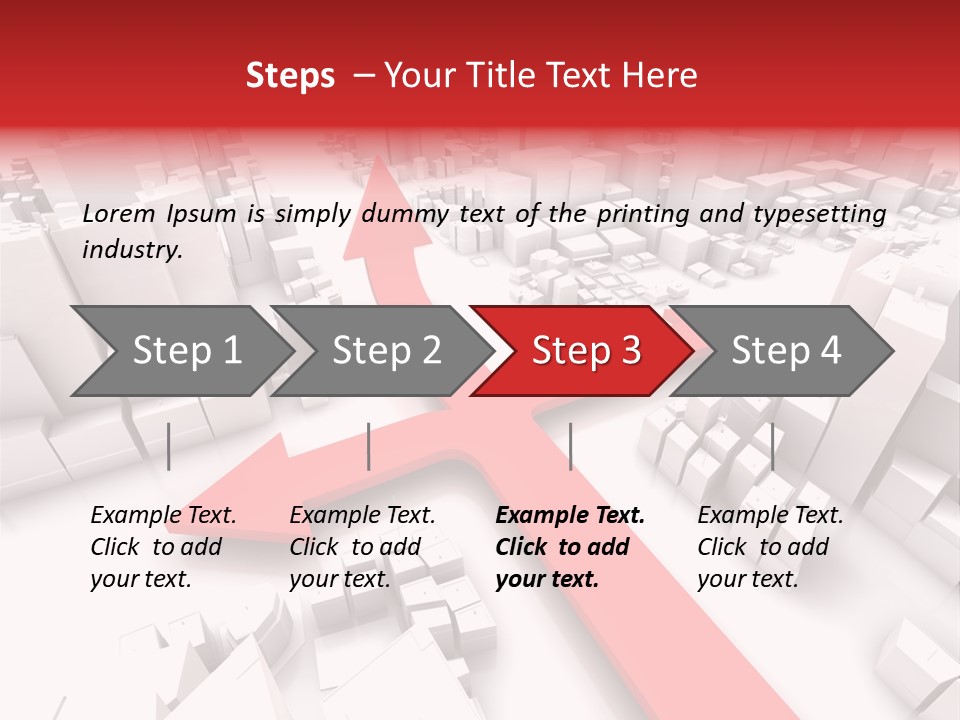 Steps – Your Title Text Here

Lorem Ipsum is simply dummy text of the printing and typesetting industry.

Step 1

Step 2

Step 3

Step 4

Example Text. Click to add your text.

Example Text. Click to add your text.

Example Text. Click to add your text.

Example Text. Click to add your text.